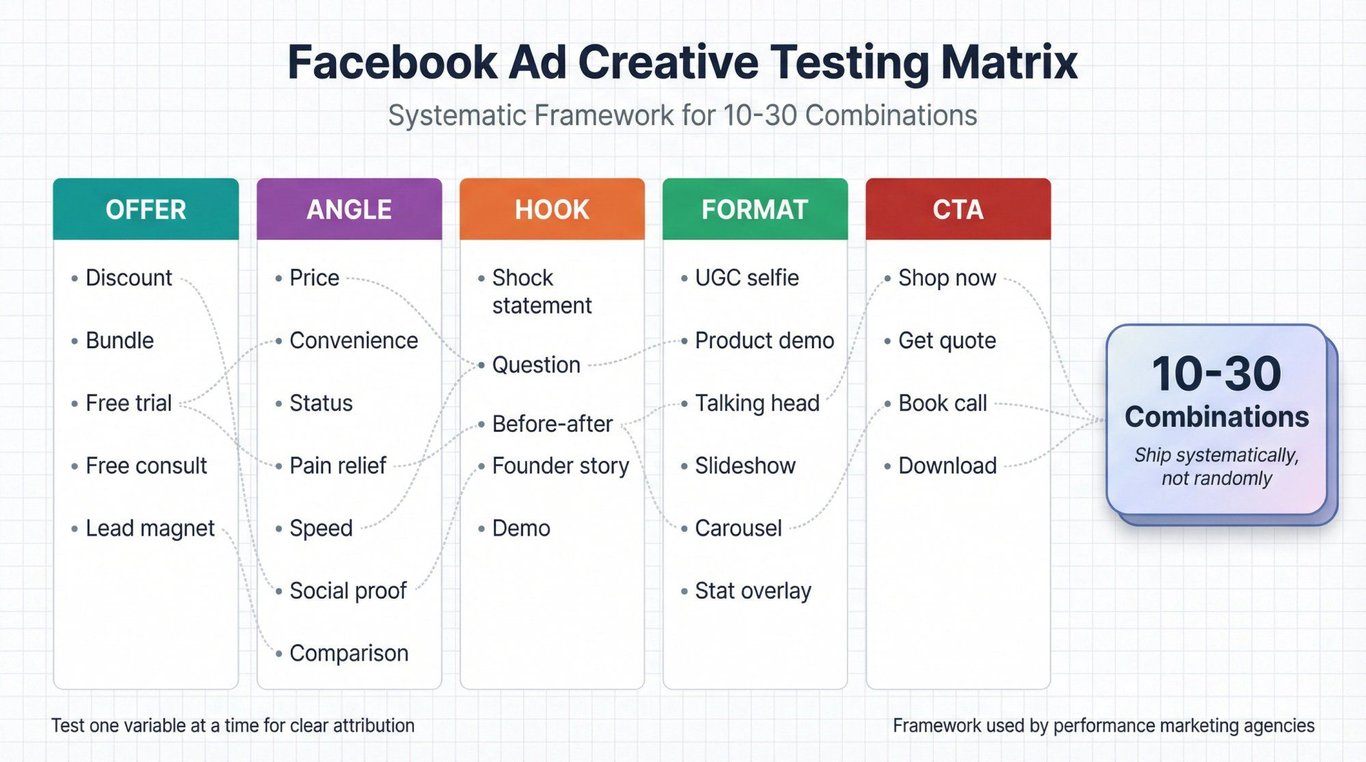 Facebook Ad Creative Testing Matrix

Systematic Framework for 10-30 Combinations

OFFER
• Discount
• Bundle
• Free trial
• Free consult
• Lead magnet

ANGLE
• Price
• Convenience
• Status
• Pain relief
• Speed
• Social proof
• Comparison

HOOK
• Shock statement
• Question
• Before-after
• Founder story
• Demo

FORMAT
• UGC selfie
• Product demo
• Talking head
• Slideshow
• Carousel
• Stat overlay

CTA
• Shop now
• Get quote
• Book call
• Download

10-30 Combinations

Ship systematically, not randomly

Test one variable at a time for clear attribution

Framework used by performance marketing agencies